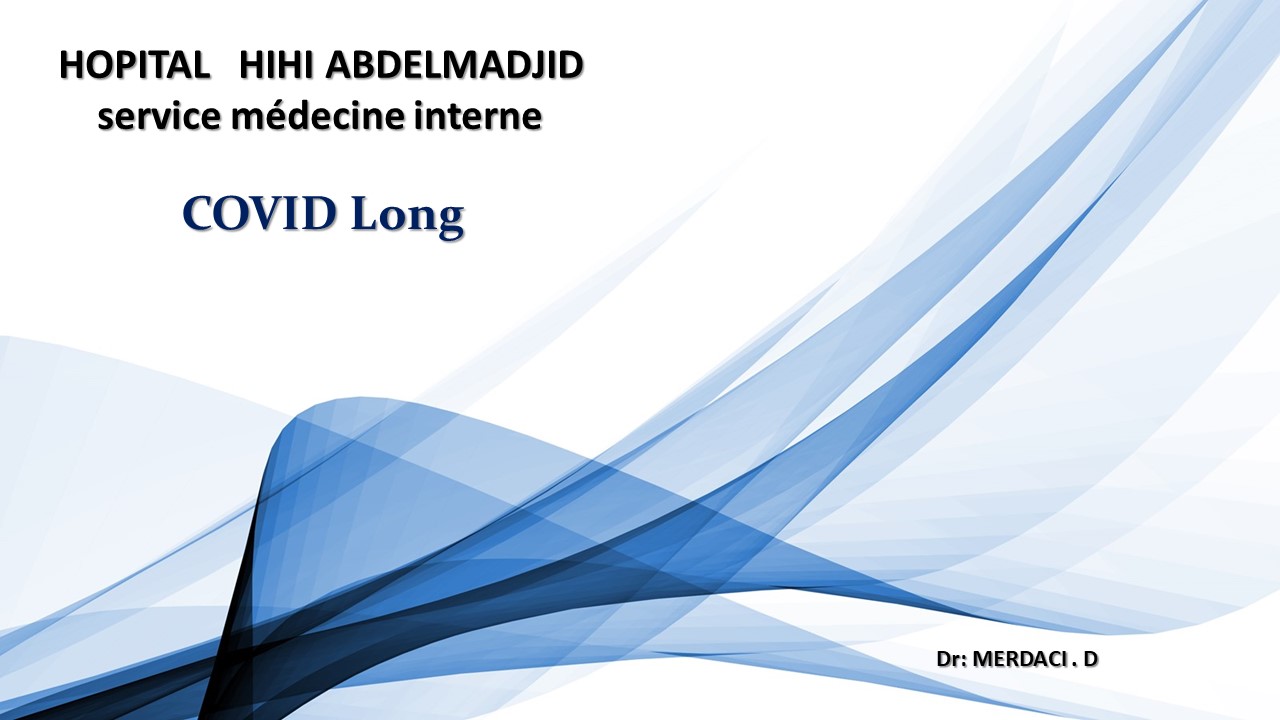 HOPITAL HIHI ABDELMADJID
service médecine interne

COVID Long

Dr: MERDACI . D